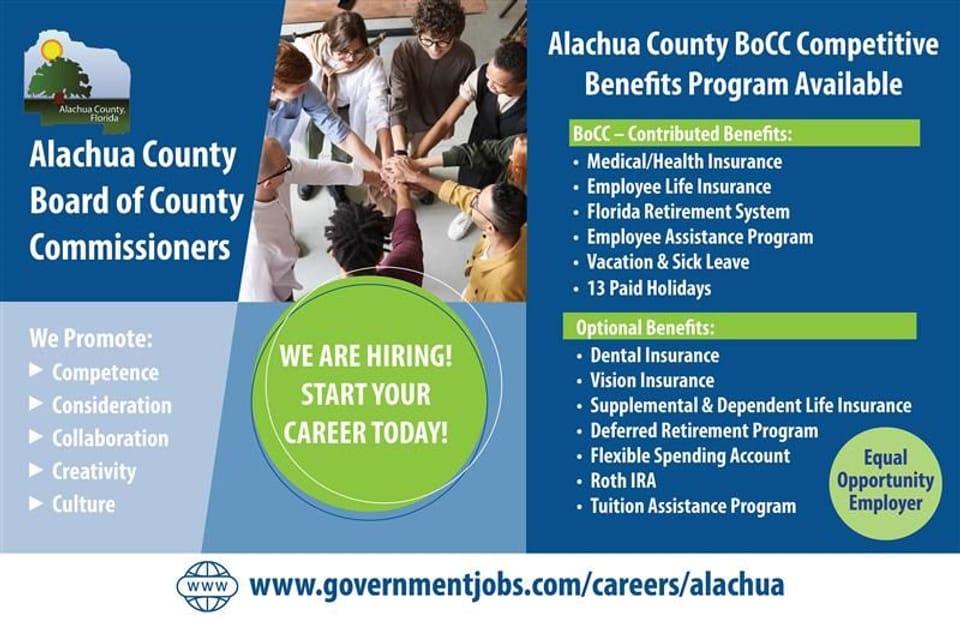 Alachua County, Florida

Alachua County Board of County Commissioners

We Promote:
▶ Competence
▶ Consideration
▶ Collaboration
▶ Creativity
▶ Culture

WE ARE HIRING! START YOUR CAREER TODAY!

Alachua County BoCC Competitive Benefits Program Available

BoCC – Contributed Benefits:
• Medical/Health Insurance
• Employee Life Insurance
• Florida Retirement System
• Employee Assistance Program
• Vacation & Sick Leave
• 13 Paid Holidays

Optional Benefits:
• Dental Insurance
• Vision Insurance
• Supplemental & Dependent Life Insurance
• Deferred Retirement Program
• Flexible Spending Account
• Roth IRA
• Tuition Assistance Program

Equal Opportunity Employer

WWW www.governmentjobs.com/careers/alachua